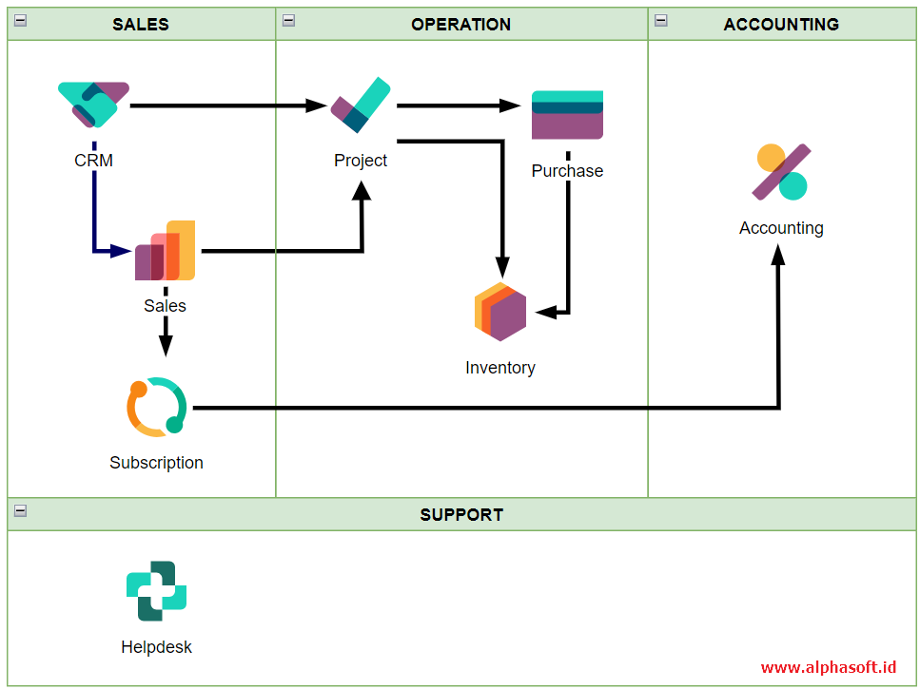 SALES

CRM

Sales

Subscription

OPERATION

Project

Purchase

Inventory

ACCOUNTING

Accounting

SUPPORT

Helpdesk

www.alphasoft.id